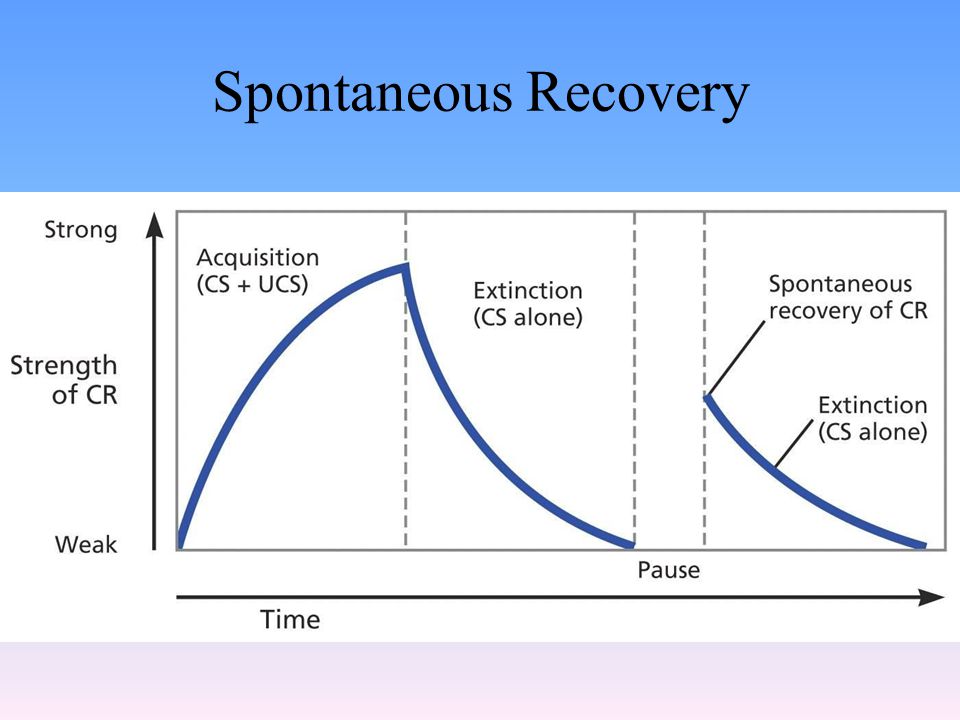 Spontaneous Recovery

Strong

Strength of CR

Weak

Acquisition (CS + UCS)

Extinction (CS alone)

Spontaneous recovery of CR

Extinction (CS alone)

Pause

Time